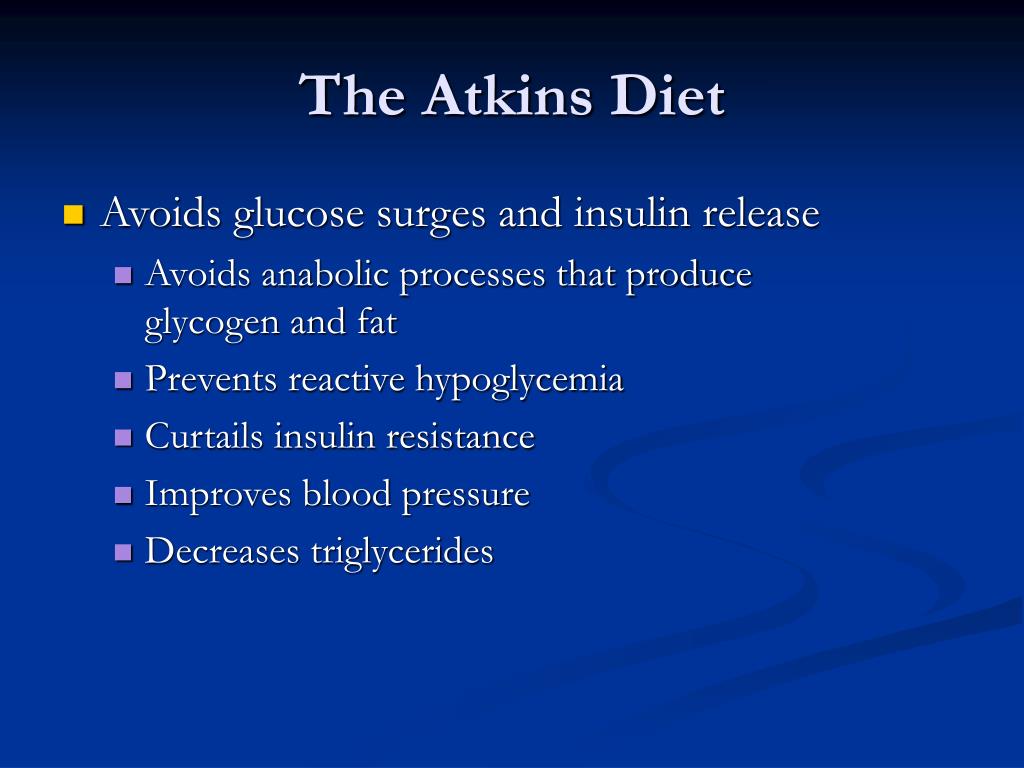 The Atkins Diet

- Avoids glucose surges and insulin release
  - Avoids anabolic processes that produce glycogen and fat
  - Prevents reactive hypoglycemia
  - Curtails insulin resistance
  - Improves blood pressure
  - Decreases triglycerides